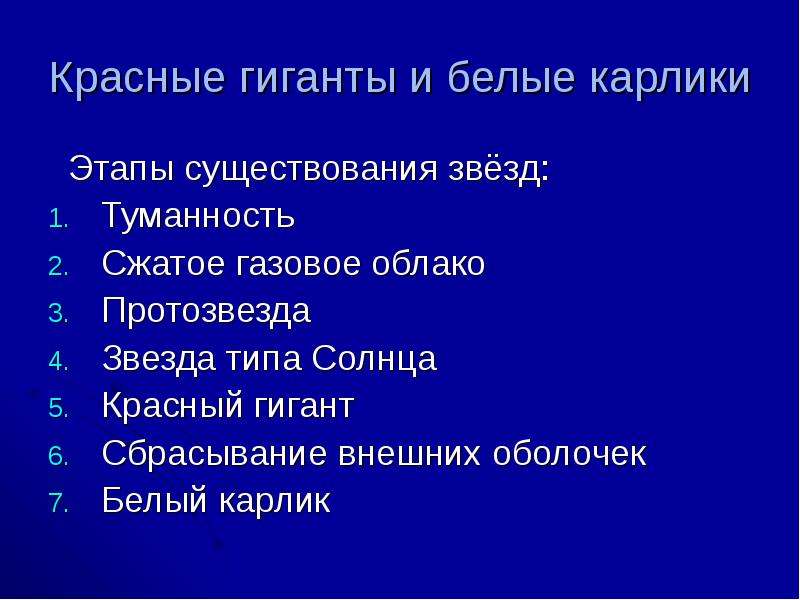 Красные гиганты и белые карлики

Этапы существования звёзд:

1. Туманность
2. Сжатое газовое облако
3. Протозвезда
4. Звезда типа Солнца
5. Красный гигант
6. Сбрасывание внешних оболочек
7. Белый карлик